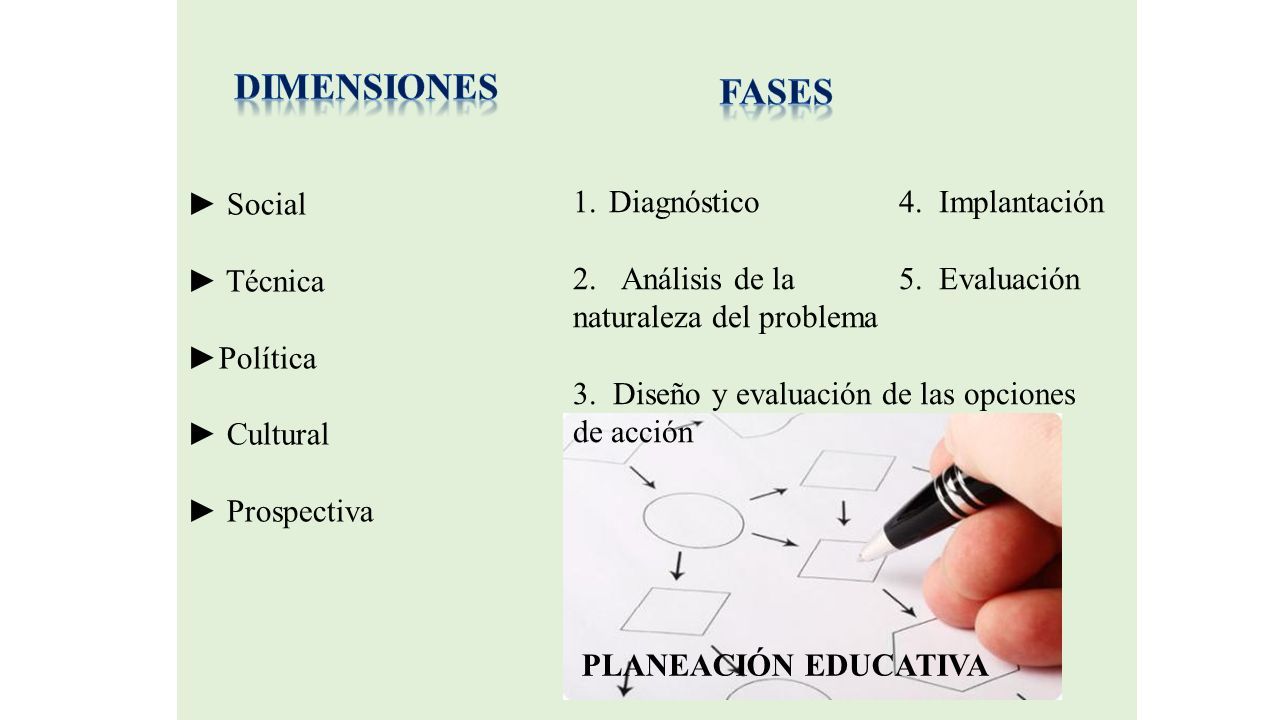 DIMENSIONES

► Social

► Técnica

►Política

► Cultural

► Prospectiva

FASES

1. Diagnóstico

2. Análisis de la naturaleza del problema

3. Diseño y evaluación de las opciones de acción

4. Implantación

5. Evaluación

PLANEACIÓN EDUCATIVA